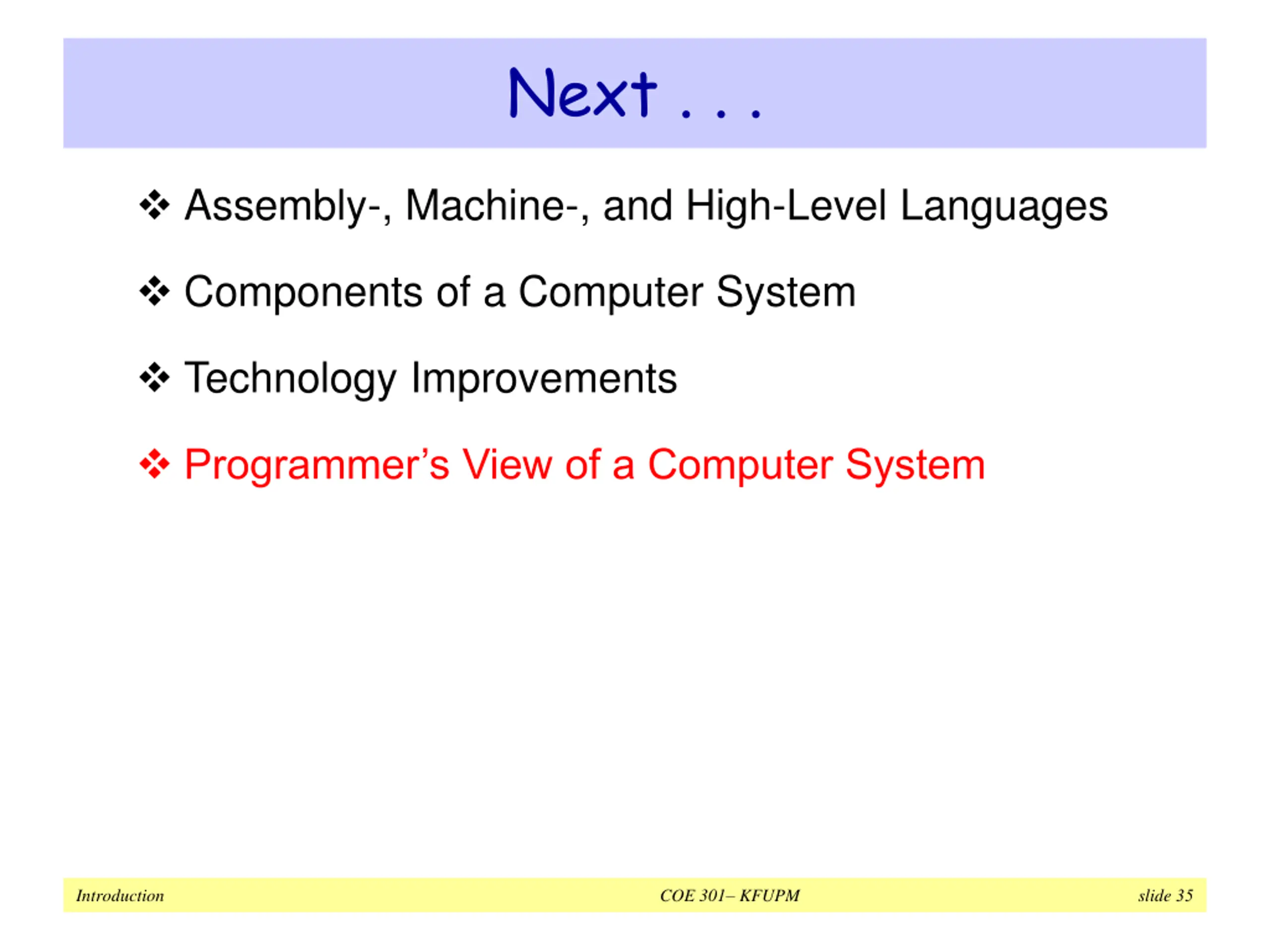 Next . . .

❖ Assembly-, Machine-, and High-Level Languages

❖ Components of a Computer System

❖ Technology Improvements

❖ Programmer's View of a Computer System

Introduction COE 301– KFUPM slide 35